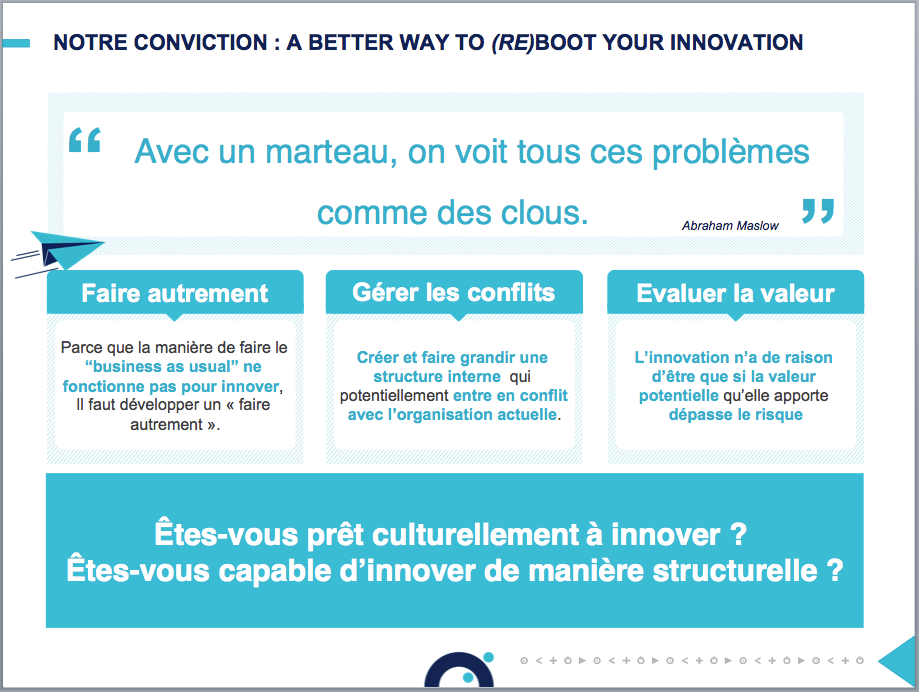 NOTRE CONVICTION : A BETTER WAY TO (RE)BOOT YOUR INNOVATION

“ Avec un marteau, on voit tous ces problèmes comme des clous. ”

Abraham Maslow

Faire autrement

Parce que la manière de faire le “business as usual” ne fonctionne pas pour innover, Il faut développer un « faire autrement ».

Gérer les conflits

Créer et faire grandir une structure interne qui potentiellement entre en conflit avec l’organisation actuelle.

Evaluer la valeur

L’innovation n’a de raison d’être que si la valeur potentielle qu’elle apporte dépasse le risque

Êtes-vous prêt culturellement à innover ?
Êtes-vous capable d’innover de manière structurelle ?